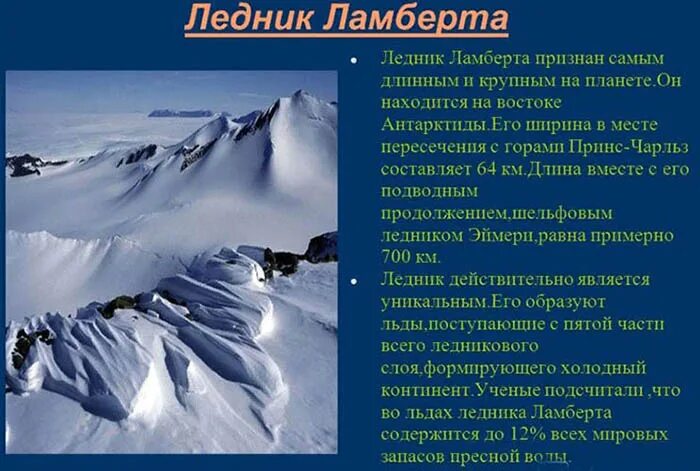 Ледник Ламберта

• Ледник Ламберта признан самым длинным и крупным на планете.Он находится на востоке Антарктиды.Его ширина в месте пересечения с горами Принс-Чарльз составляет 64 км.Длина вместе с его подводным продолжением,шельфовым ледником Эймери,равна примерно 700 км.

• Ледник действительно является уникальным.Его образуют льды,поступающие с пятой части всего ледникового слоя,формирующего холодный континент.Ученые подсчитали ,что во льдах ледника Ламберта содержится до 12% всех мировых запасов пресной воды.